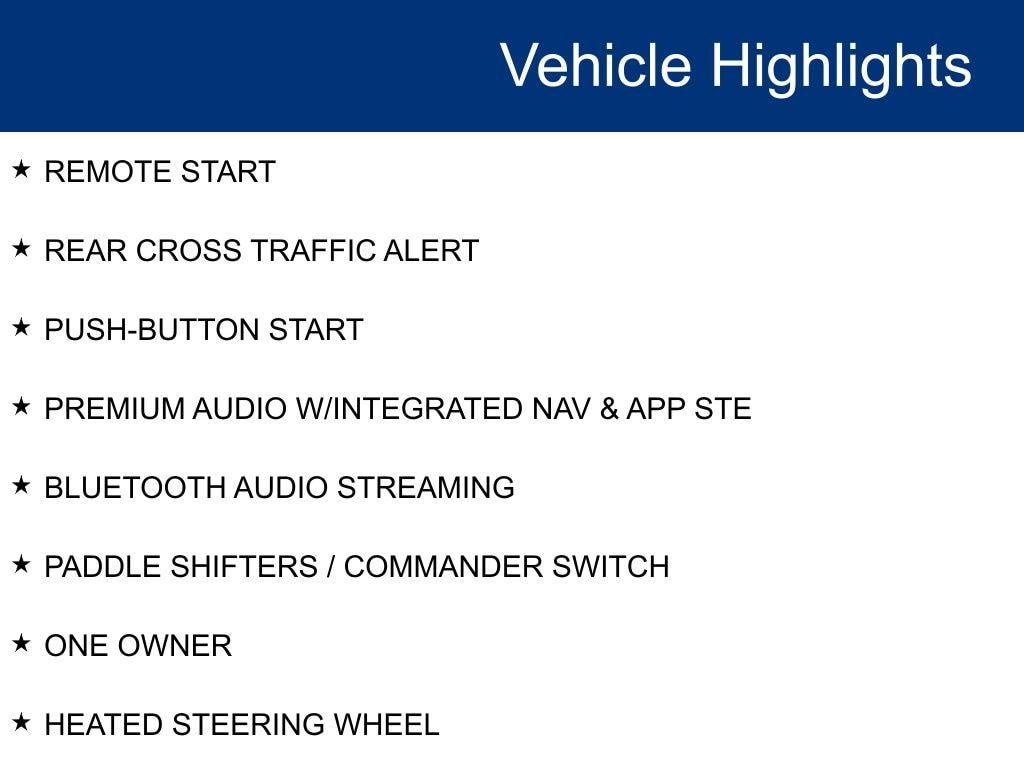 Vehicle Highlights

★ REMOTE START

★ REAR CROSS TRAFFIC ALERT

★ PUSH-BUTTON START

★ PREMIUM AUDIO W/INTEGRATED NAV & APP STE

★ BLUETOOTH AUDIO STREAMING

★ PADDLE SHIFTERS / COMMANDER SWITCH

★ ONE OWNER

★ HEATED STEERING WHEEL